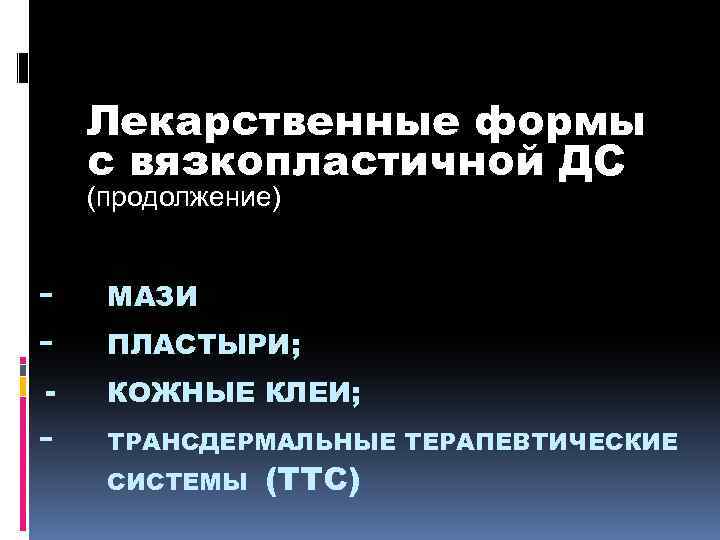 Лекарственные формы с вязкопластичной ДС (продолжение)

- МАЗИ
- ПЛАСТЫРИ;
- КОЖНЫЕ КЛЕИ;
- ТРАНСДЕРМАЛЬНЫЕ ТЕРАПЕВТИЧЕСКИЕ СИСТЕМЫ (ТТС)